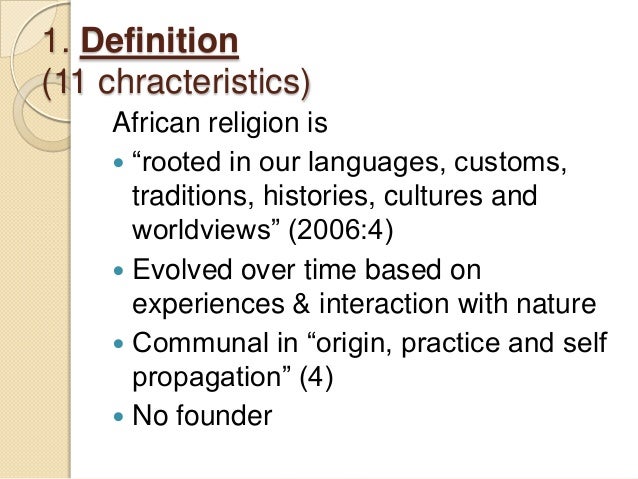 1. Definition
(11 chracteristics)

African religion is

- “rooted in our languages, customs, traditions, histories, cultures and worldviews” (2006:4)
- Evolved over time based on experiences & interaction with nature
- Communal in “origin, practice and self propagation” (4)
- No founder